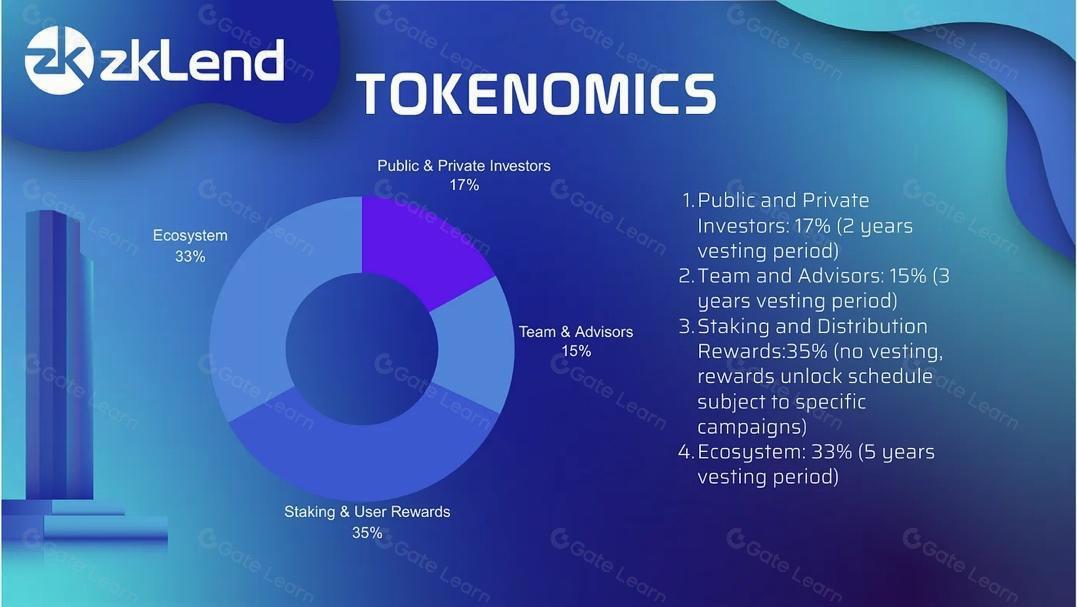 zkLend

TOKENOMICS

Public & Private Investors
17%

Ecosystem
33%

Team & Advisors
15%

Staking & User Rewards
35%

1. Public and Private Investors: 17% (2 years vesting period)
2. Team and Advisors: 15% (3 years vesting period)
3. Staking and Distribution Rewards:35% (no vesting, rewards unlock schedule subject to specific campaigns)
4. Ecosystem: 33% (5 years vesting period)

Gate Learn